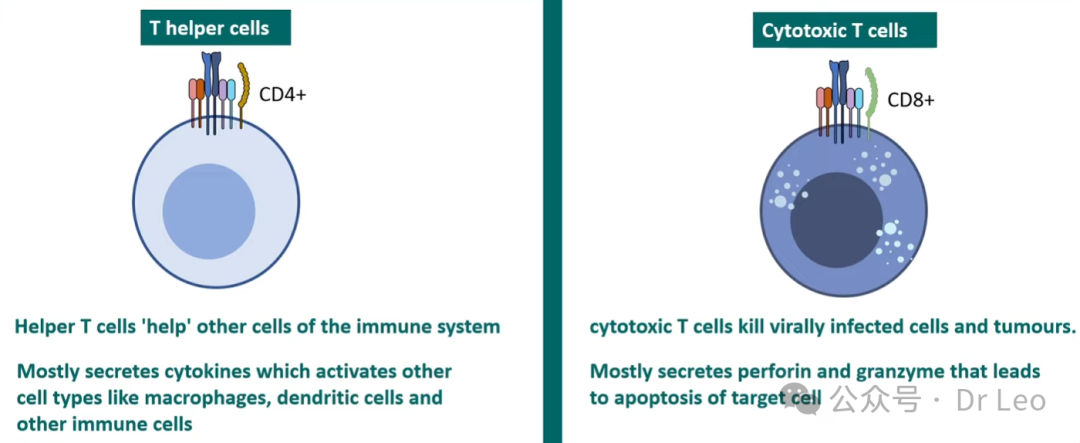 T helper cells

CD4+

Helper T cells 'help' other cells of the immune system

Mostly secretes cytokines which activates other cell types like macrophages, dendritic cells and other immune cells

Cytotoxic T cells

CD8+

cytotoxic T cells kill virally infected cells and tumours.

Mostly secretes perforin and granzyme that leads to apoptosis of target cell

公众号 · Dr Leo